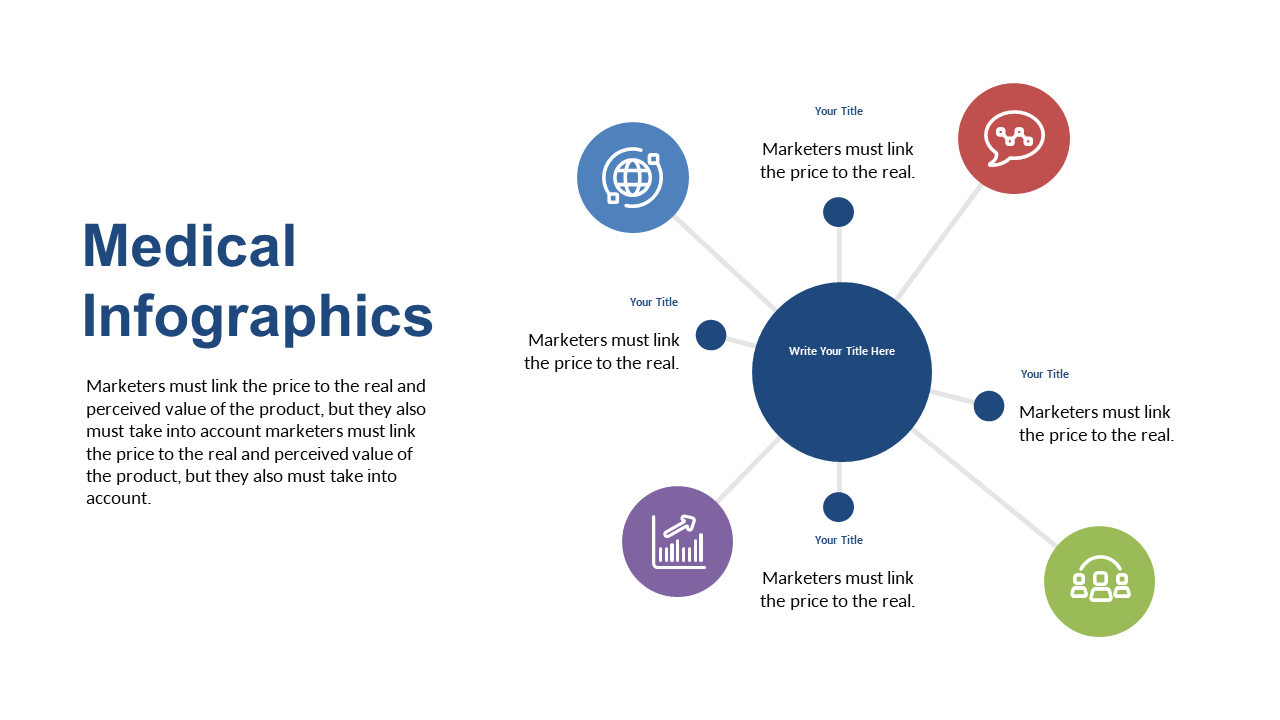 Medical Infographics

Marketers must link the price to the real and perceived value of the product, but they also must take into account marketers must link the price to the real and perceived value of the product, but they also must take into account.

Your Title

Marketers must link the price to the real.

Your Title

Marketers must link the price to the real.

Write Your Title Here

Your Title

Marketers must link the price to the real.

Your Title

Marketers must link the price to the real.